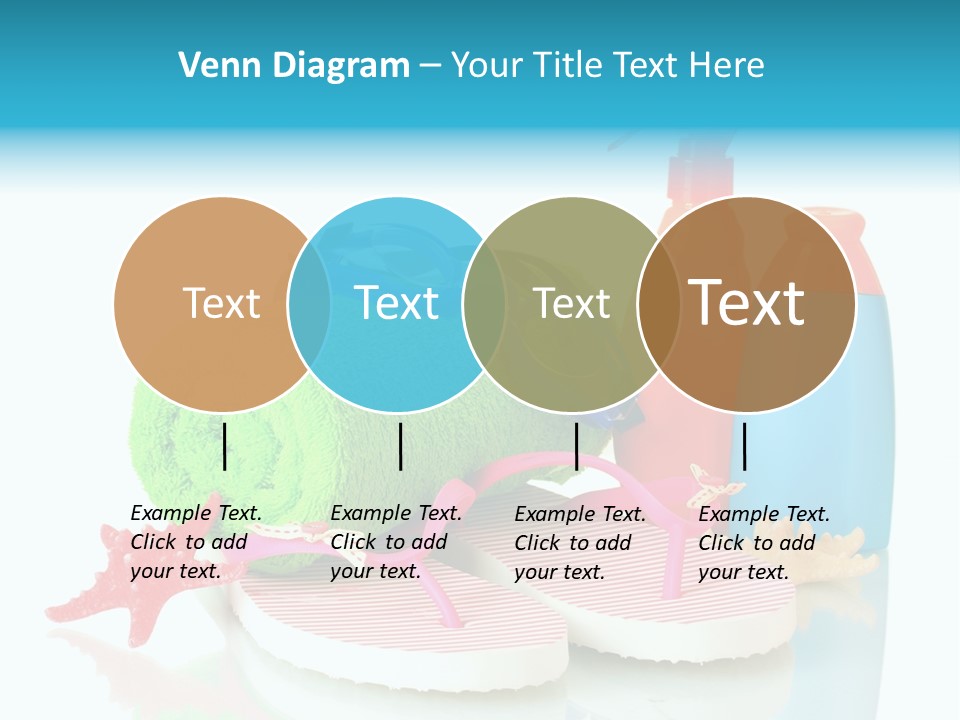 Venn Diagram – Your Title Text Here

Text

Text

Text

Text

Example Text. Click to add your text.

Example Text. Click to add your text.

Example Text. Click to add your text.

Example Text. Click to add your text.